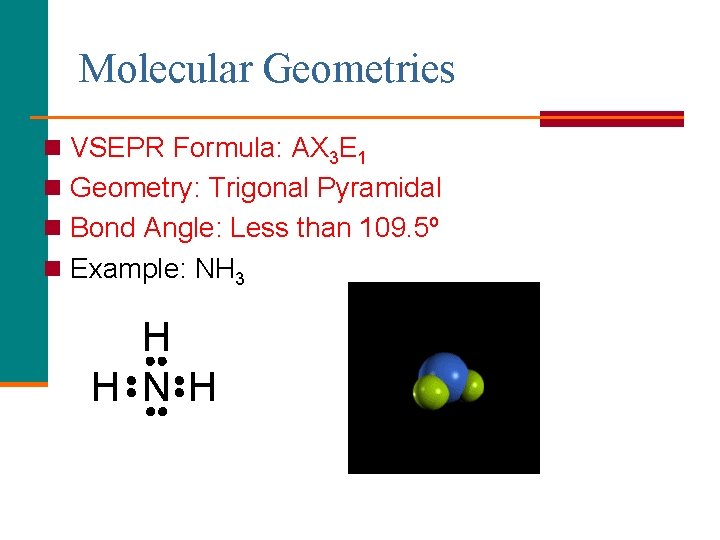 Molecular Geometries

VSEPR Formula: $AX_3E_1$

Geometry: Trigonal Pyramidal

Bond Angle: Less than 109.5º

Example: $NH_3$

H
H:N:H